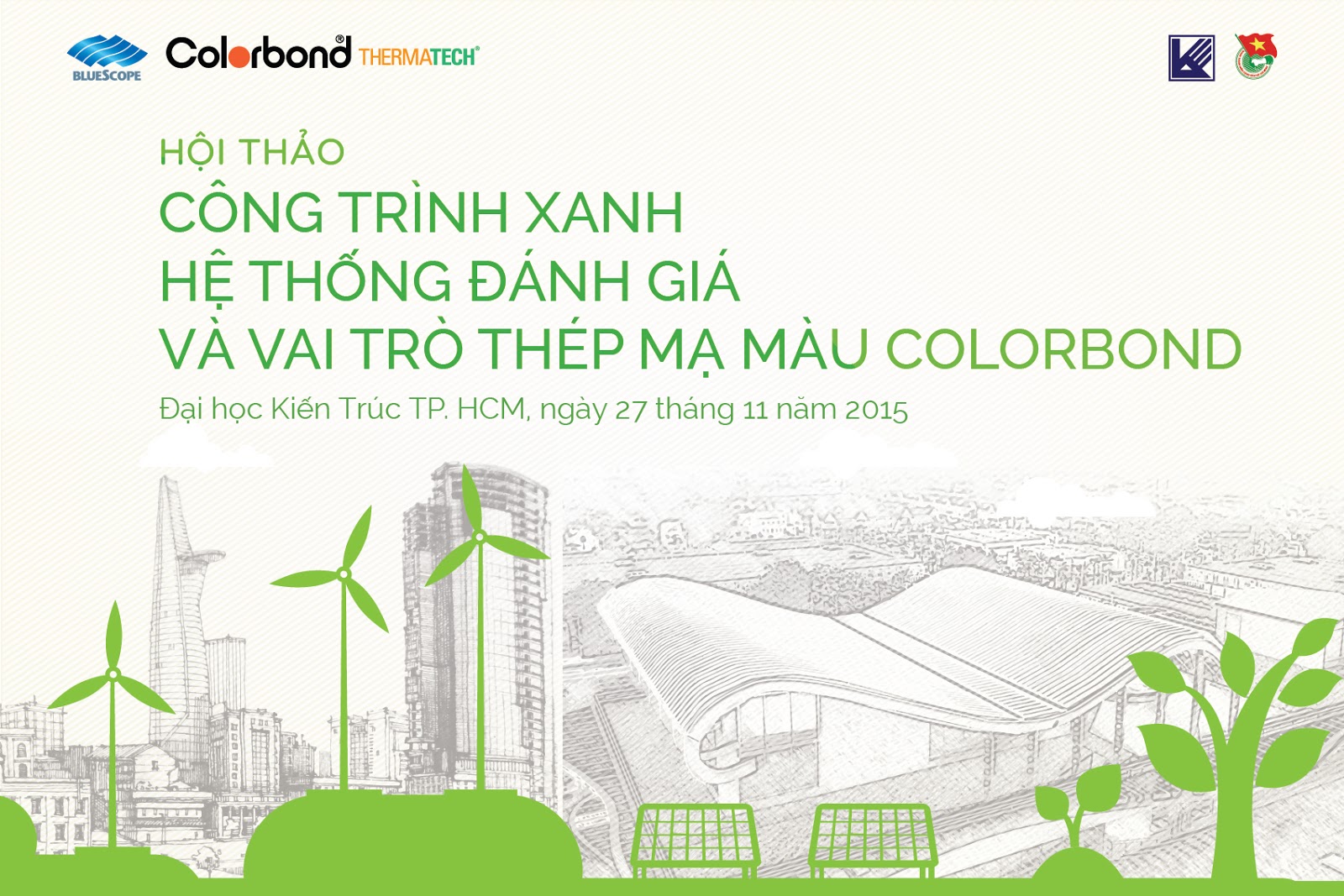 BLUESCOPE

Colorbond® THERMATECH®

HỘI THẢO

CÔNG TRÌNH XANH

HỆ THỐNG ĐÁNH GIÁ

VÀ VAI TRÒ THÉP MẠ MÀU COLORBOND

Đại học Kiến Trúc TP. HCM, ngày 27 tháng 11 năm 2015